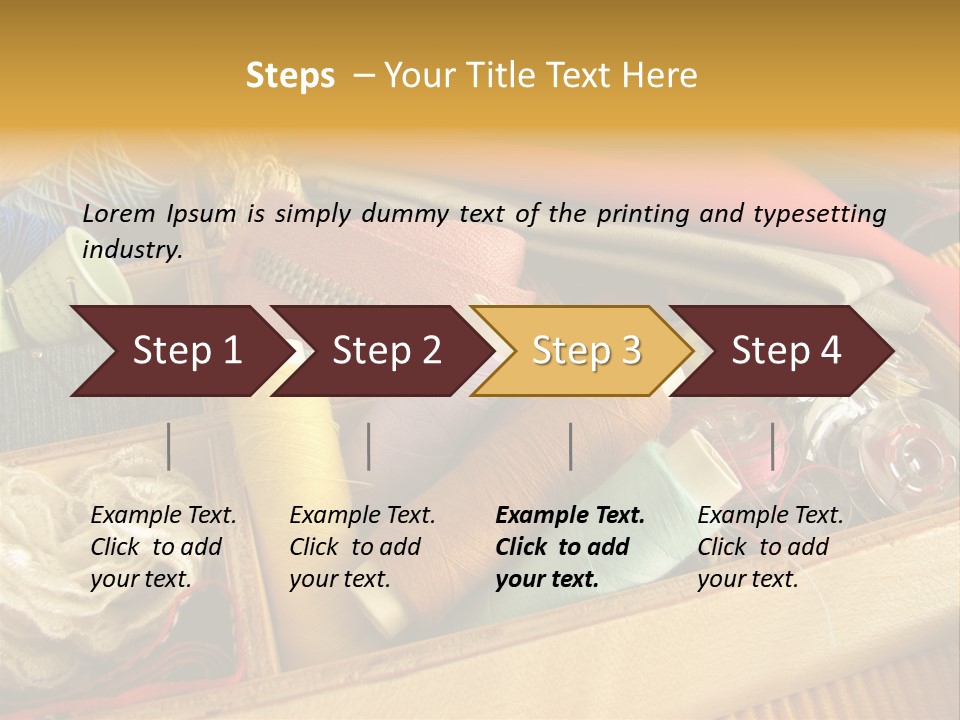 Steps – Your Title Text Here

Lorem Ipsum is simply dummy text of the printing and typesetting industry.

Step 1

Step 2

Step 3

Step 4

Example Text. Click to add your text.

Example Text. Click to add your text.

Example Text. Click to add your text.

Example Text. Click to add your text.